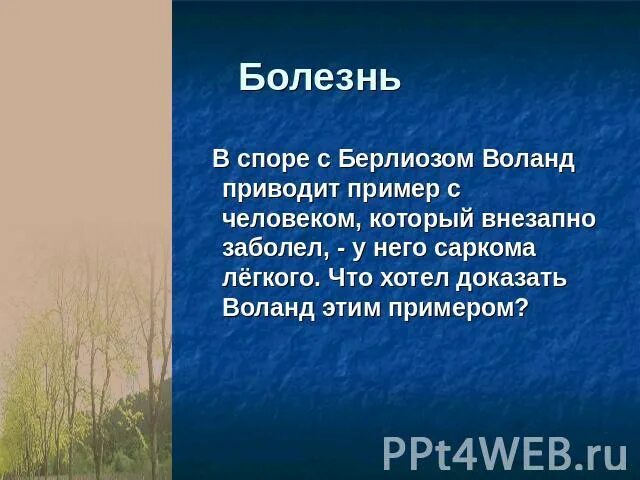 Болезнь

В споре с Берлиозом Воланд приводит пример с человеком, который внезапно заболел, - у него саркома лёгкого. Что хотел доказать Воланд этим примером?

PPt4WEB.ru